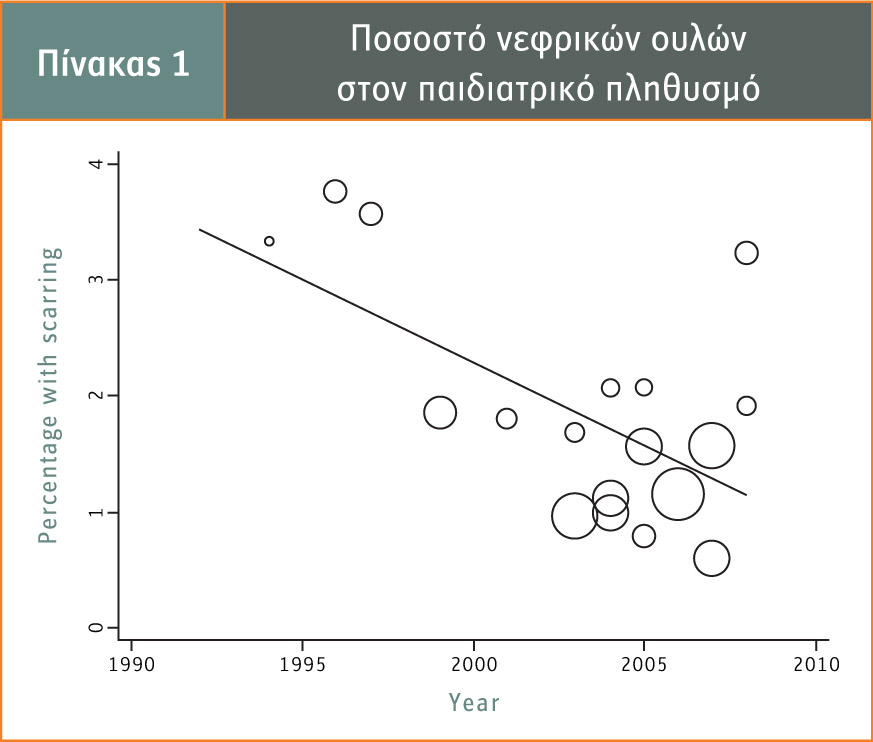 Πίνακας 1

Ποσοστό νεφρικών ουλών στον παιδιατρικό πληθυσμό

Percentage with scarring

4
3
2
1
0

1990
1995
2000
2005
2010

Year